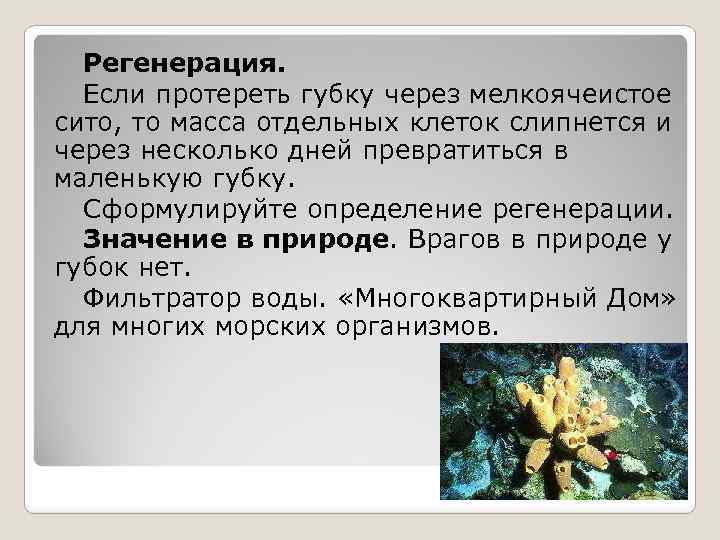 Регенерация.

Если протереть губку через мелкоячеистое сито, то масса отдельных клеток слипнется и через несколько дней превратиться в маленькую губку.

Сформулируйте определение регенерации.

Значение в природе. Врагов в природе у губок нет.

Фильтратор воды. «Многоквартирный Дом» для многих морских организмов.